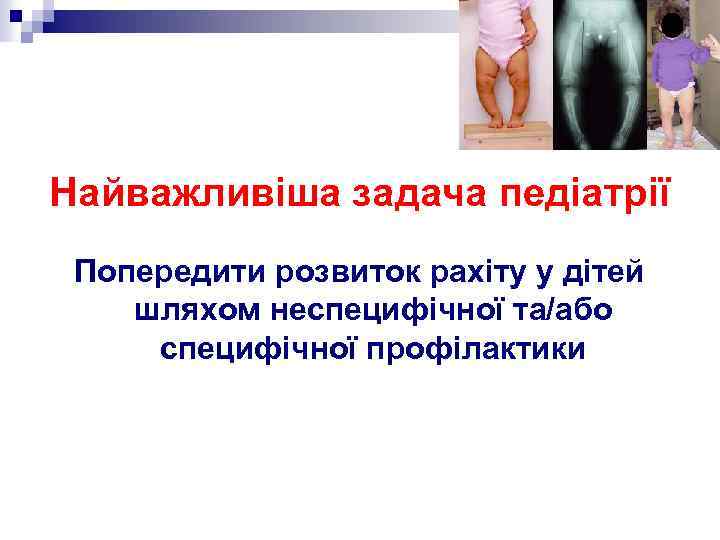 Найважливіша задача педіатрії

Попередити розвиток рахіту у дітей шляхом неспецифічної та/або специфічної профілактики